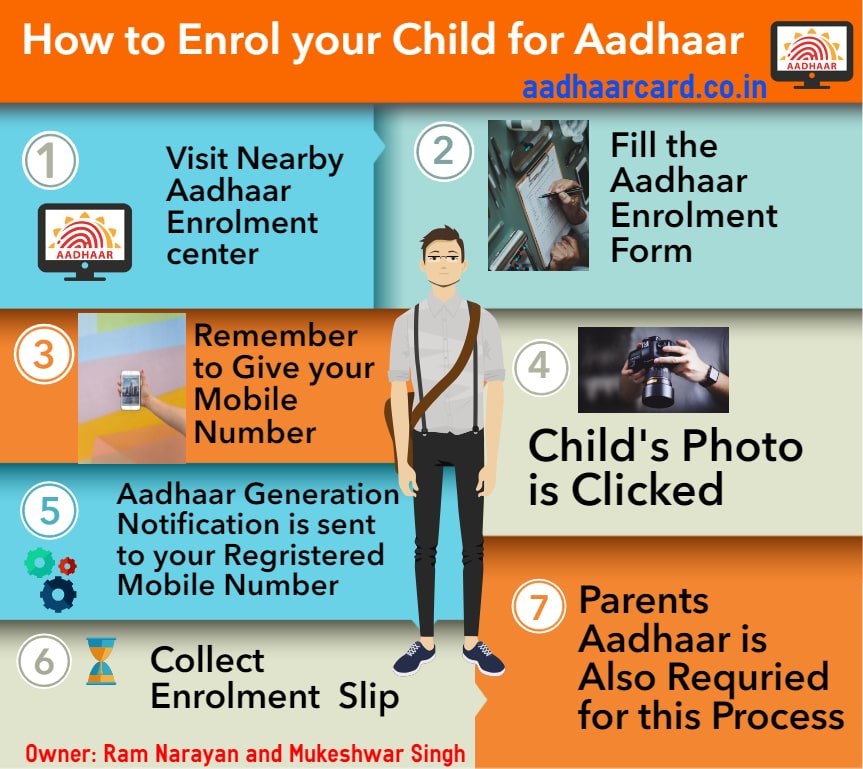 How to Enrol your Child for Aadhaar

AADHAAR

aadhaarcard.co.in

1

AADHAAR

Visit Nearby Aadhaar Enrolment center

2

Fill the Aadhaar Enrolment Form

3

Remember to Give your Mobile Number

4

Child's Photo is Clicked

5

Aadhaar Generation Notification is sent to your Regristered Mobile Number

6

Collect Enrolment Slip

7

Parents Aadhaar is Also Requried for this Process

Owner: Ram Narayan and Mukeshwar Singh